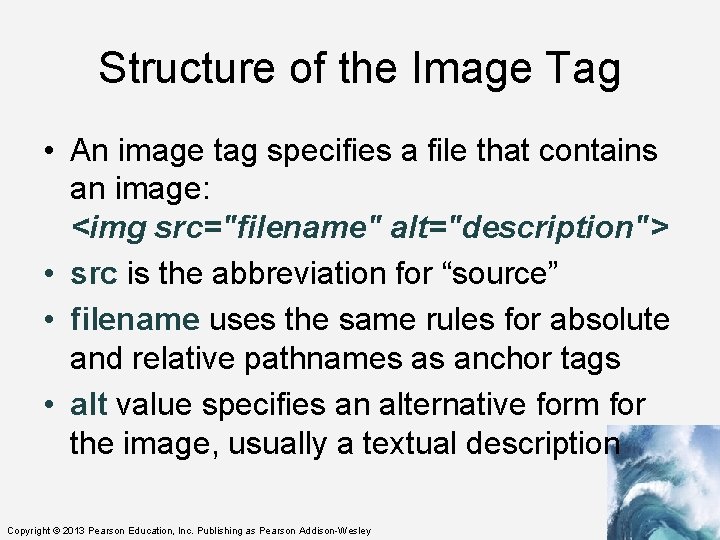 Structure of the Image Tag

• An image tag specifies a file that contains an image:
<img src="filename" alt="description">
• src is the abbreviation for “source”
• filename uses the same rules for absolute and relative pathnames as anchor tags
• alt value specifies an alternative form for the image, usually a textual description

Copyright © 2013 Pearson Education, Inc. Publishing as Pearson Addison-Wesley